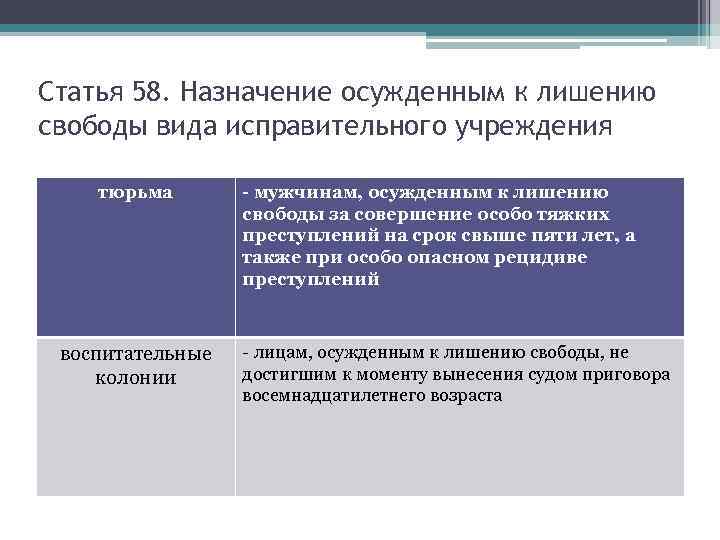 Статья 58. Назначение осужденным к лишению свободы вида исправительного учреждения

| тюрьма | - мужчинам, осужденным к лишению свободы за совершение особо тяжких преступлений на срок свыше пяти лет, а также при особо опасном рецидиве преступлений |
|---|---|
| воспитательные колонии | - лицам, осужденным к лишению свободы, не достигшим к моменту вынесения судом приговора восемнадцатилетнего возраста |